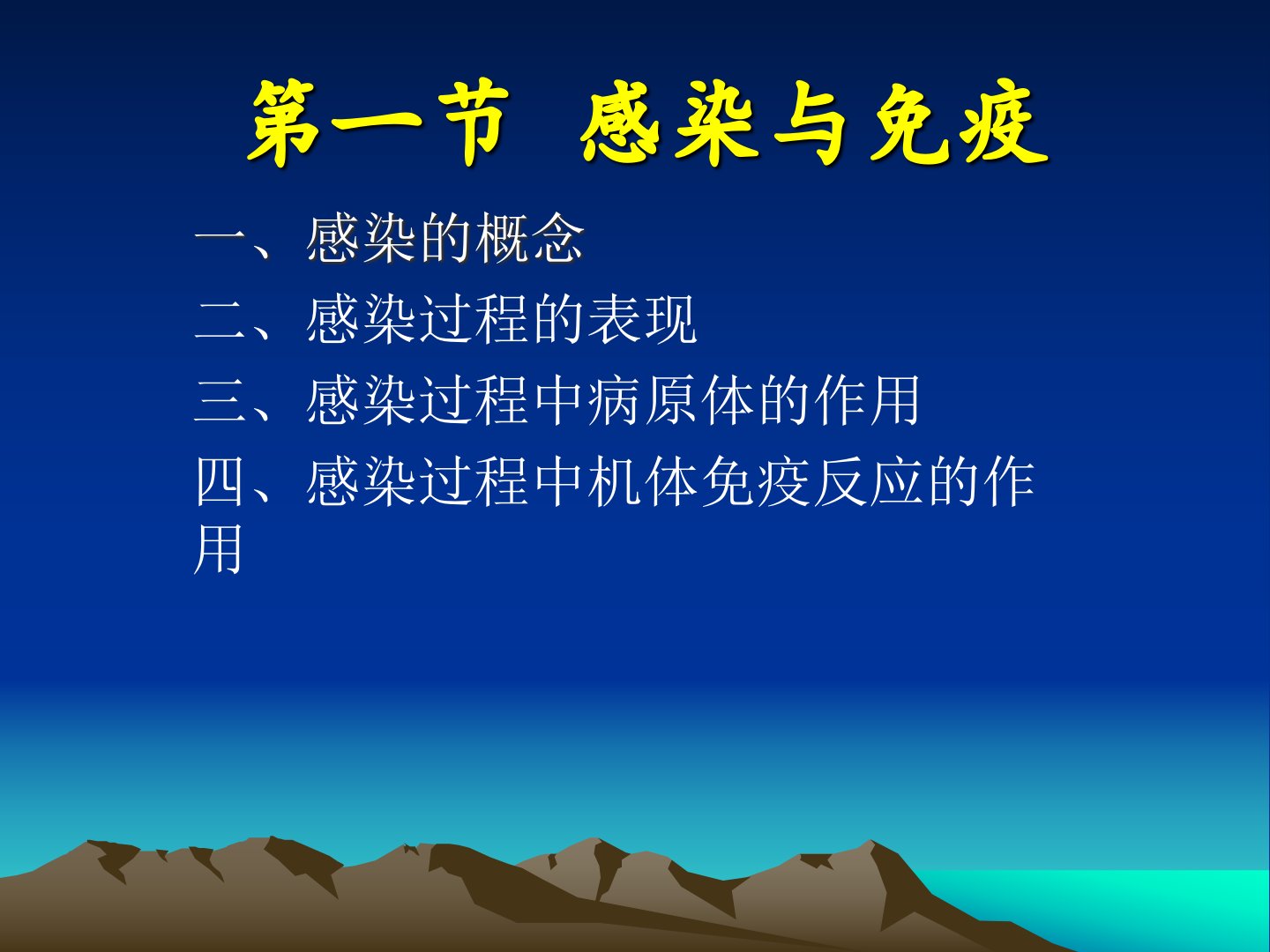 第一节 感染与免疫

一、感染的概念

二、感染过程的表现

三、感染过程中病原体的作用

四、感染过程中机体免疫反应的作用